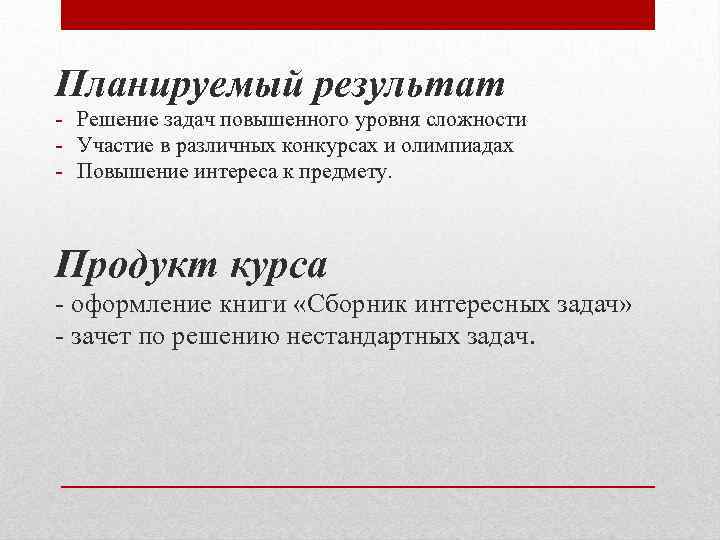 Планируемый результат
- Решение задач повышенного уровня сложности
- Участие в различных конкурсах и олимпиадах
- Повышение интереса к предмету.

Продукт курса
- оформление книги «Сборник интересных задач»
- зачет по решению нестандартных задач.